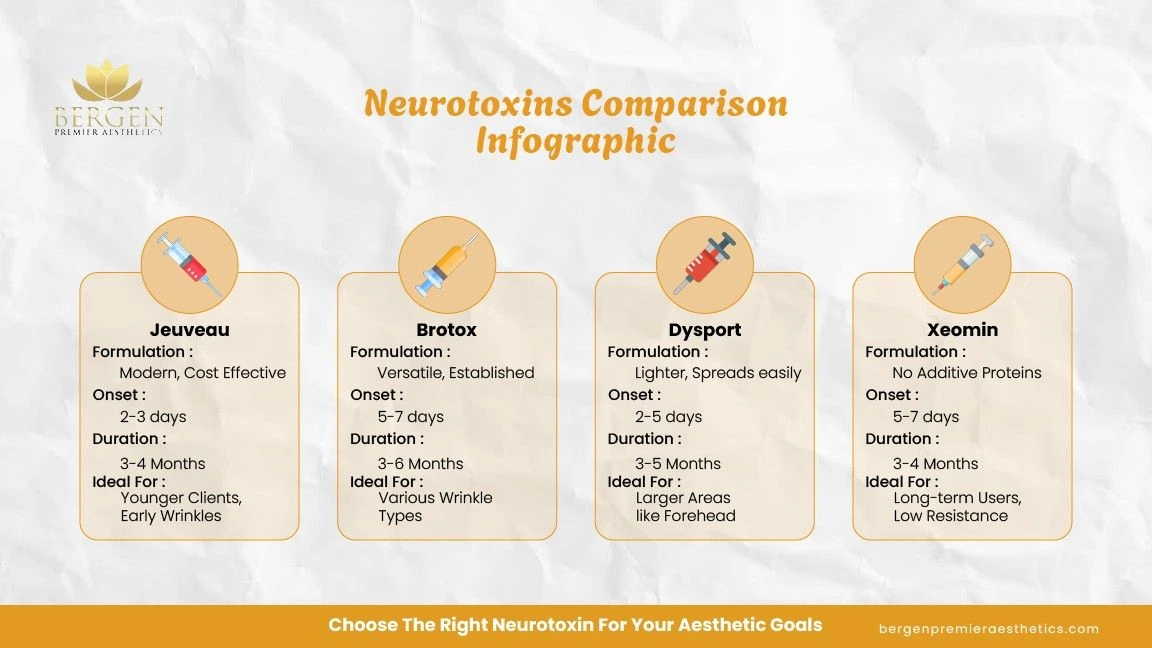 BERGEN
PREMIER AESTHETICS

Neurotoxins Comparison Infographic

Jeuveau
Formulation :
Modern, Cost Effective
Onset :
2-3 days
Duration :
3-4 Months
Ideal For :
Younger Clients, Early Wrinkles

Brotox
Formulation :
Versatile, Established
Onset :
5-7 days
Duration :
3-6 Months
Ideal For :
Various Wrinkle Types

Dysport
Formulation :
Lighter, Spreads easily
Onset :
2-5 days
Duration :
3-5 Months
Ideal For :
Larger Areas like Forehead

Xeomin
Formulation :
No Additive Proteins
Onset :
5-7 days
Duration :
3-4 Months
Ideal For :
Long-term Users, Low Resistance

Choose The Right Neurotoxin For Your Aesthetic Goals

bergenpremieraesthetics.com